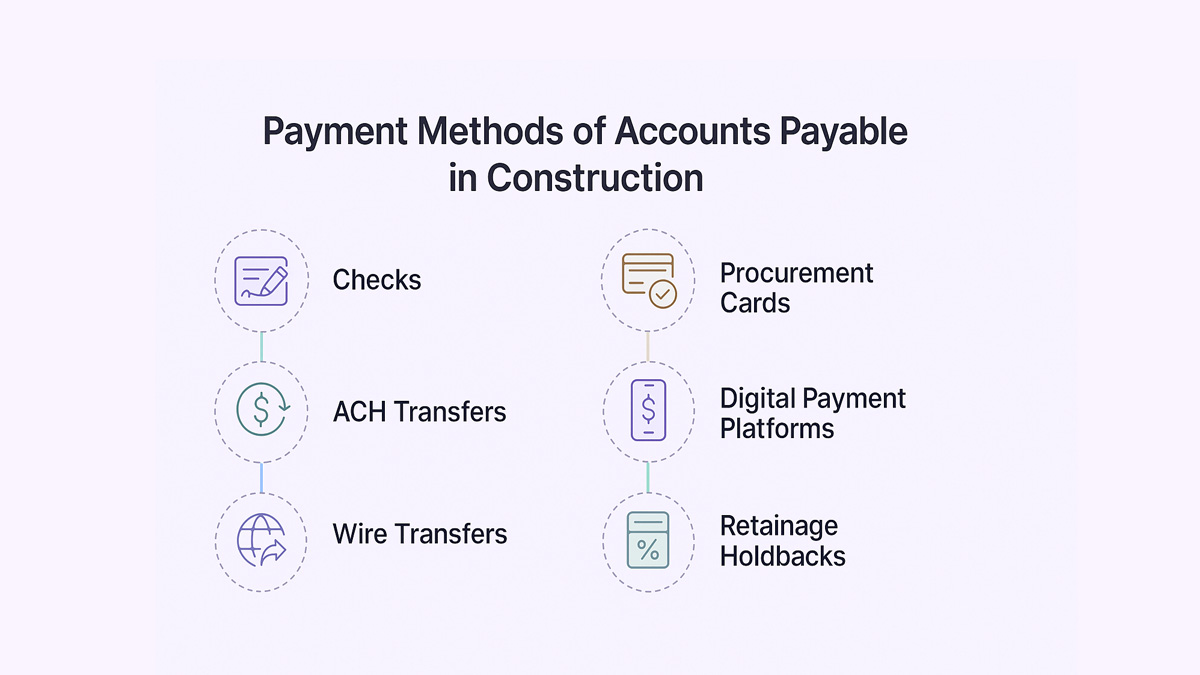 Payment Methods of Accounts Payable in Construction

Checks

ACH Transfers

Wire Transfers

Procurement Cards

Digital Payment Platforms

Retainage Holdbacks